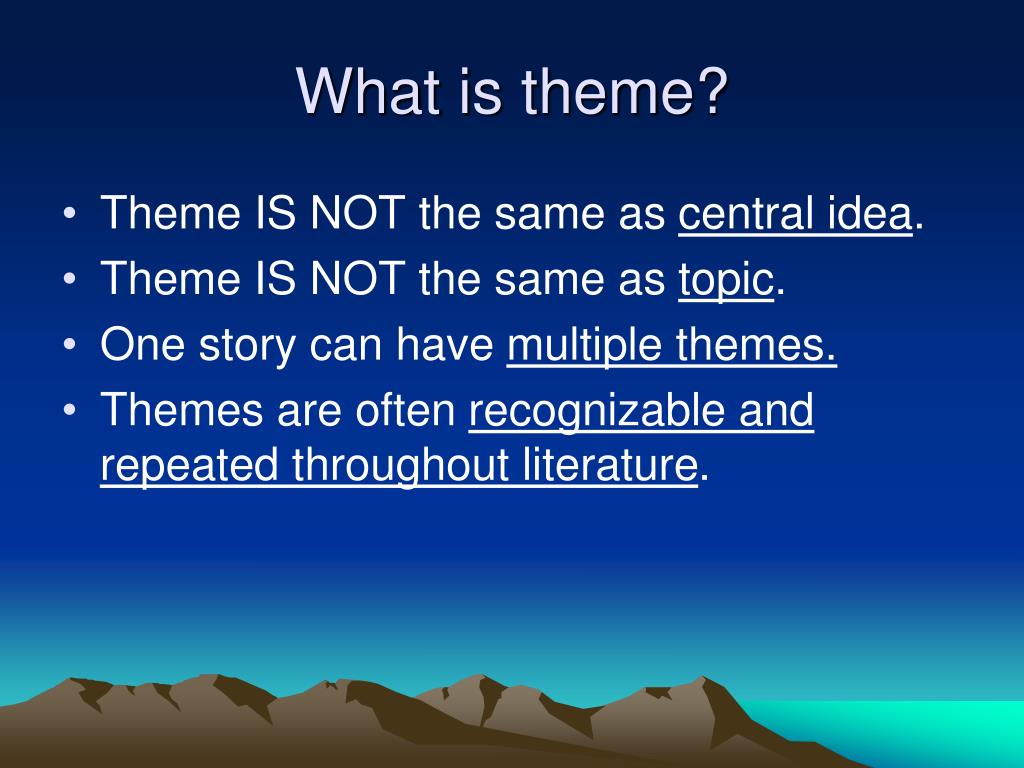 What is theme?

• Theme IS NOT the same as central idea.
• Theme IS NOT the same as topic.
• One story can have multiple themes.
• Themes are often recognizable and repeated throughout literature.